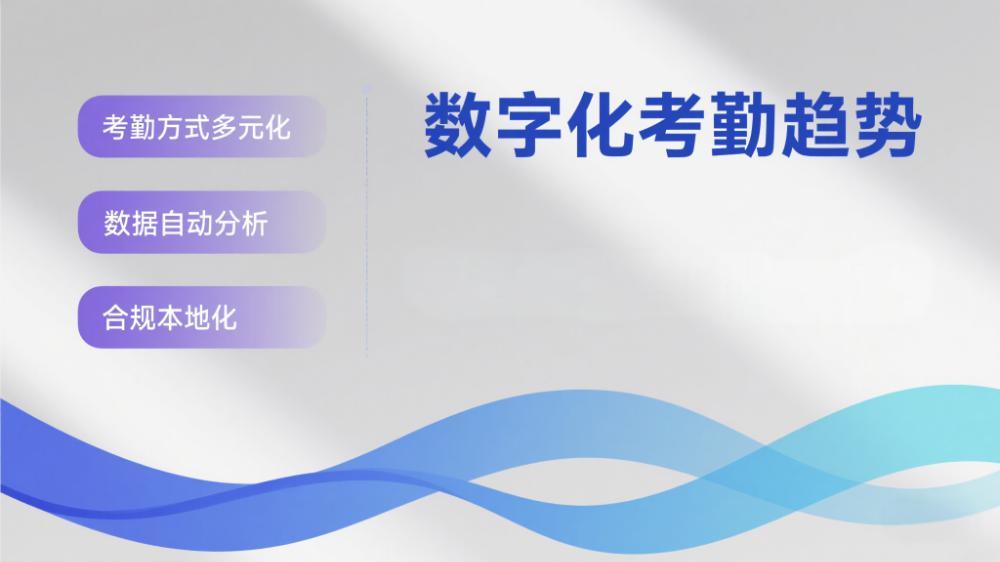 考勤方式多元化

数据自动分析

合规本地化

数字化考勤趋势